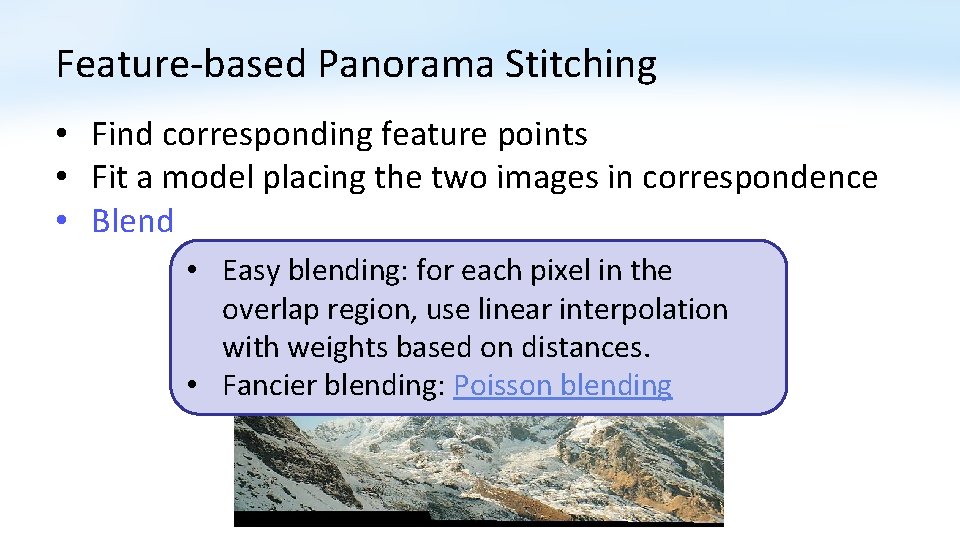 Feature-based Panorama Stitching

• Find corresponding feature points
• Fit a model placing the two images in correspondence
• Blend

• Easy blending: for each pixel in the overlap region, use linear interpolation with weights based on distances.
• Fancier blending: Poisson blending